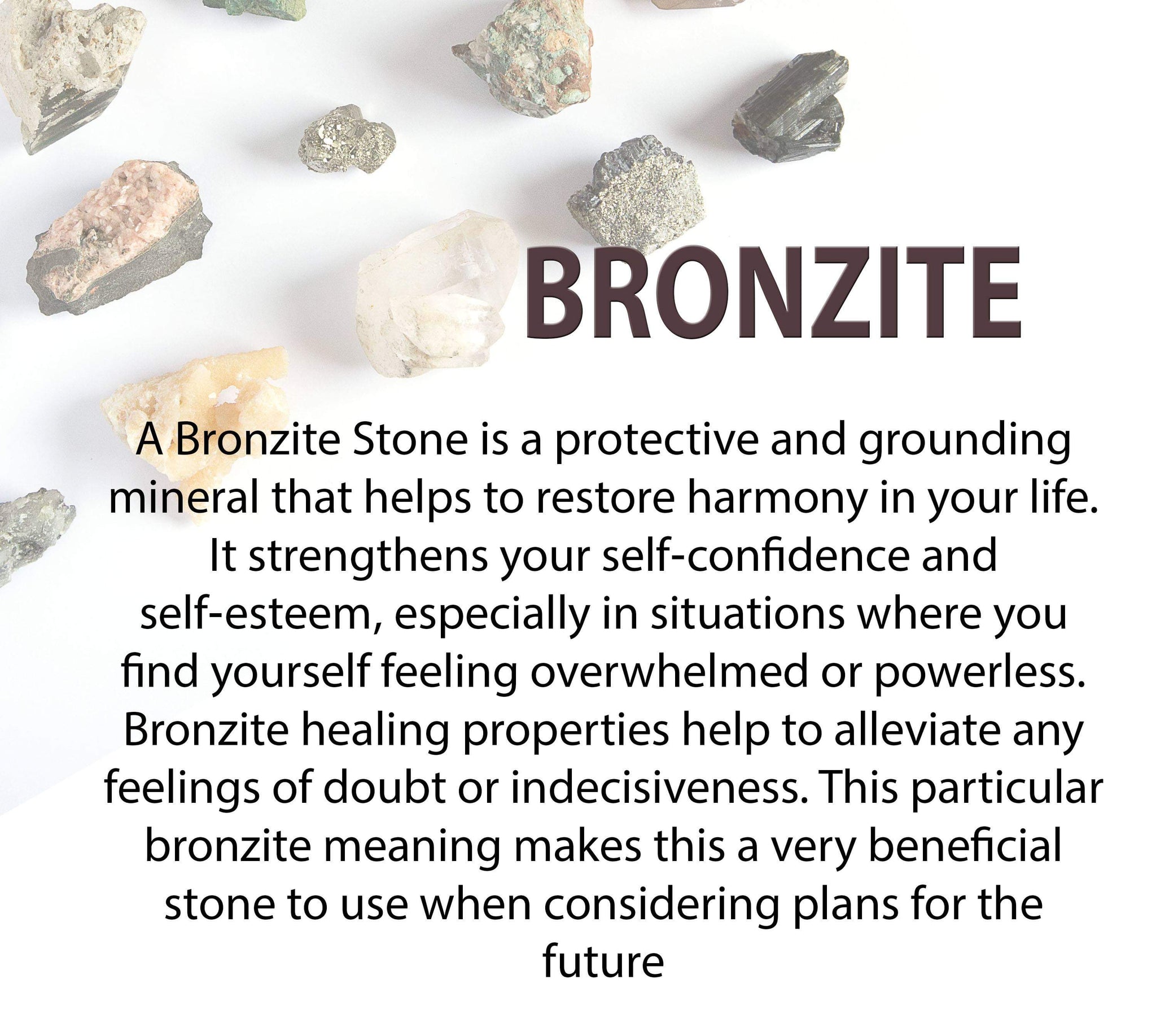 BRONZITE

A Bronzite Stone is a protective and grounding mineral that helps to restore harmony in your life. It strengthens your self-confidence and self-esteem, especially in situations where you find yourself feeling overwhelmed or powerless. Bronzite healing properties help to alleviate any feelings of doubt or indecisiveness. This particular bronzite meaning makes this a very beneficial stone to use when considering plans for the future